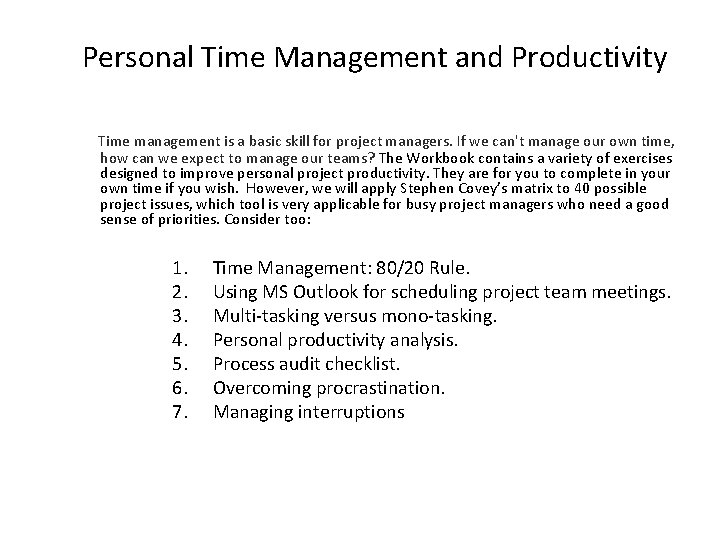 Personal Time Management and Productivity

Time management is a basic skill for project managers. If we can't manage our own time, how can we expect to manage our teams? The Workbook contains a variety of exercises designed to improve personal project productivity. They are for you to complete in your own time if you wish. However, we will apply Stephen Covey's matrix to 40 possible project issues, which tool is very applicable for busy project managers who need a good sense of priorities. Consider too:

1. Time Management: 80/20 Rule.
2. Using MS Outlook for scheduling project team meetings.
3. Multi-tasking versus mono-tasking.
4. Personal productivity analysis.
5. Process audit checklist.
6. Overcoming procrastination.
7. Managing interruptions